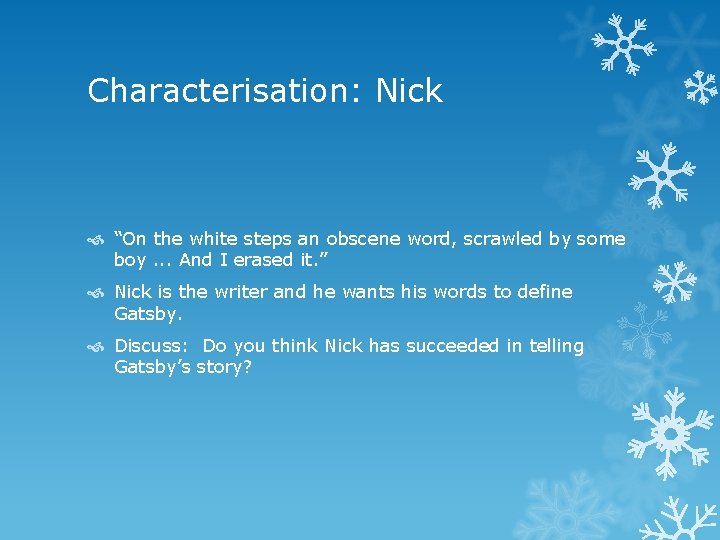 Characterisation: Nick

“On the white steps an obscene word, scrawled by some boy ... And I erased it.”

Nick is the writer and he wants his words to define Gatsby.

Discuss:  Do you think Nick has succeeded in telling Gatsby’s story?